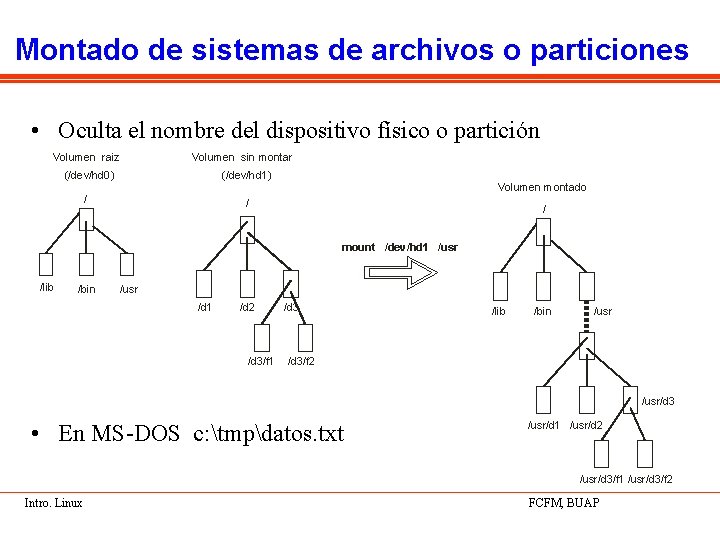 Montado de sistemas de archivos o particiones

• Oculta el nombre del dispositivo físico o partición

Volumen raiz
(/dev/hd0)
/
/lib
/bin
/usr

Volumen sin montar
(/dev/hd1)
/
/d1
/d2
/d3
/d3/f1
/d3/f2

mount /dev/hd1 /usr

Volumen montado
/
/lib
/bin
/usr
/usr/d1
/usr/d2
/usr/d3
/usr/d3/f1
/usr/d3/f2

• En MS-DOS c:\tmp\datos.txt

Intro. Linux
FCFM, BUAP